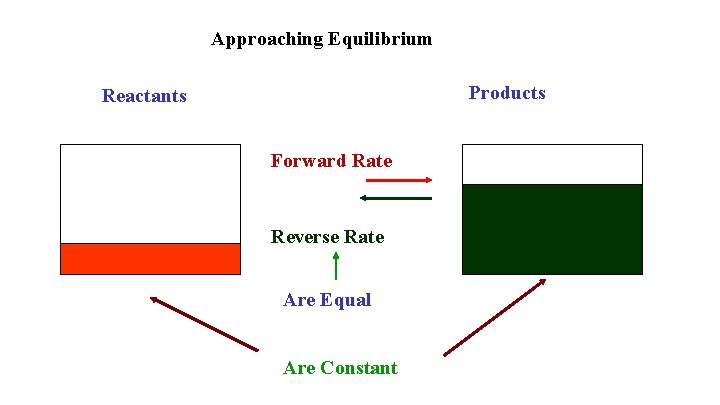 Approaching Equilibrium

Reactants

Products

Forward Rate

Reverse Rate

Are Equal

Are Constant